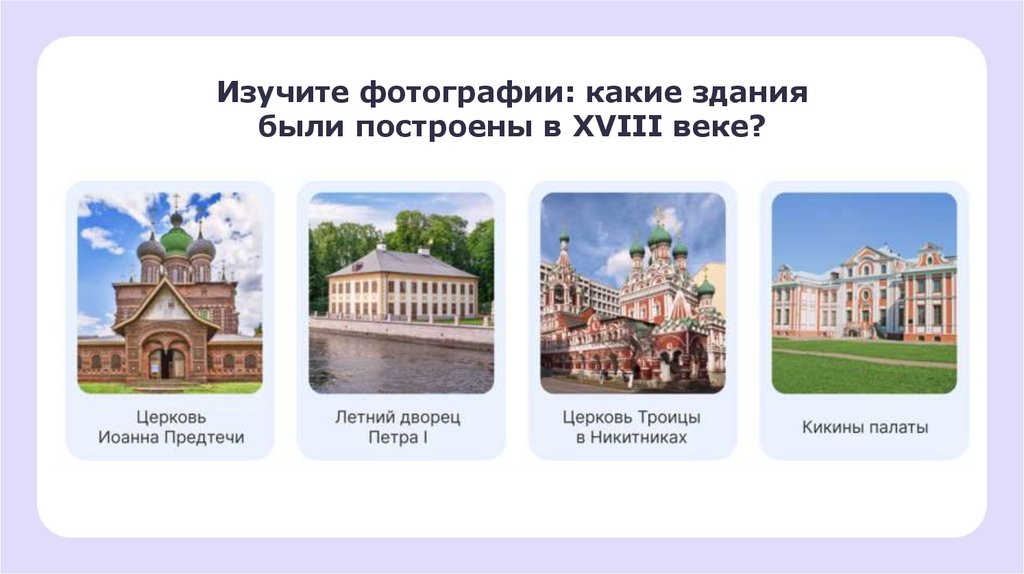 Изучите фотографии: какие здания были построены в XVIII веке?

Церковь Иоанна Предтечи

Летний дворец Петра I

Церковь Троицы в Никитниках

Кикины палаты